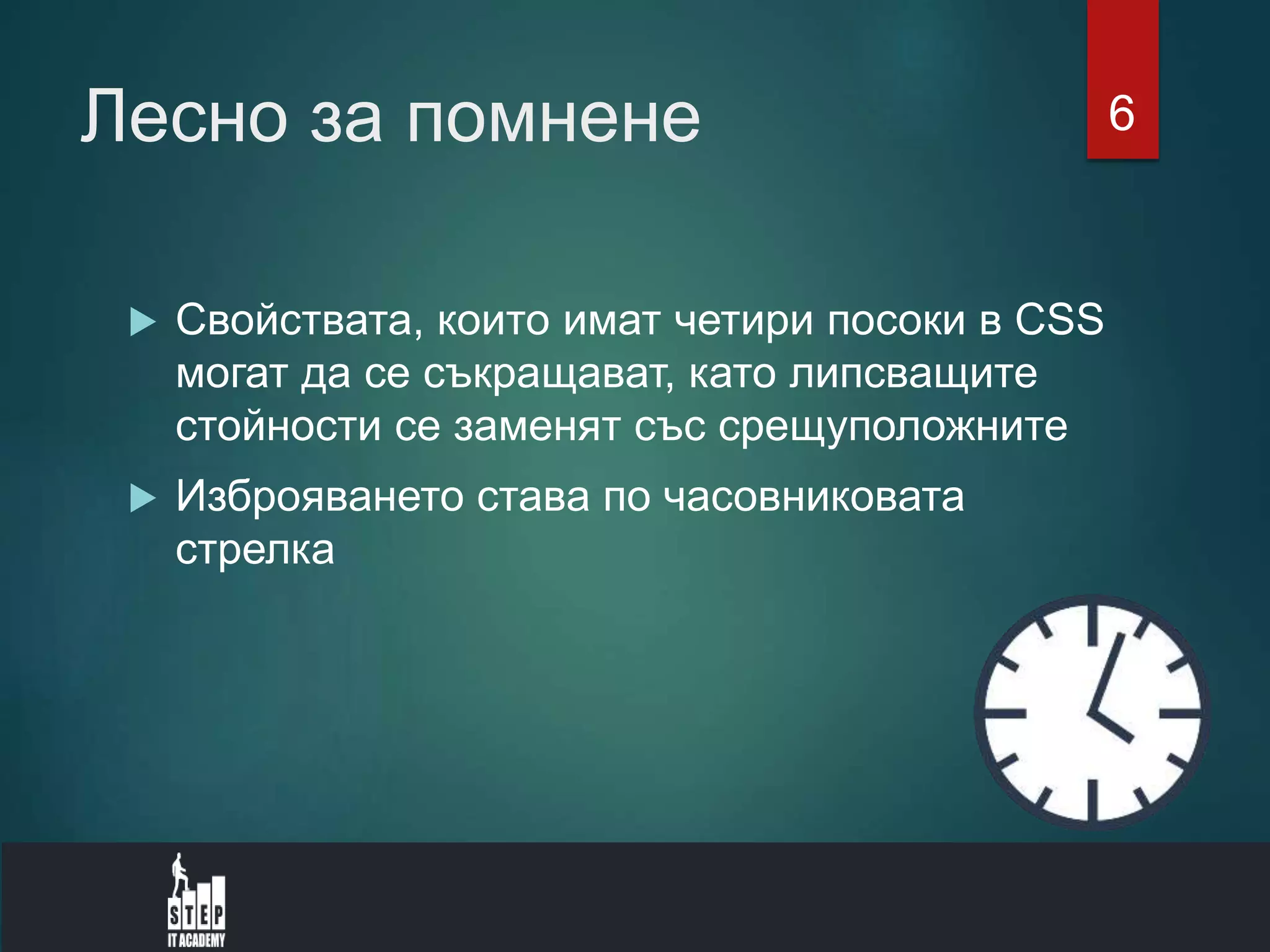 Лесно за помнене

6

Свойствата, които имат четири посоки в CSS могат да се съкращават, като липсващите стойности се заменят със срещуположните

Изброяването става по часовниковата стрелка

STEP
IT ACADEMY